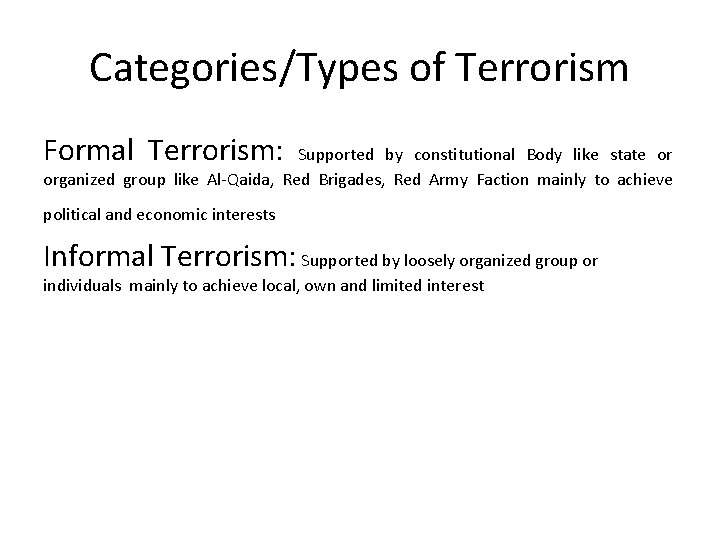 Categories/Types of Terrorism

Formal Terrorism: Supported by constitutional Body like state or organized group like Al-Qaida, Red Brigades, Red Army Faction mainly to achieve political and economic interests

Informal Terrorism: Supported by loosely organized group or individuals mainly to achieve local, own and limited interest